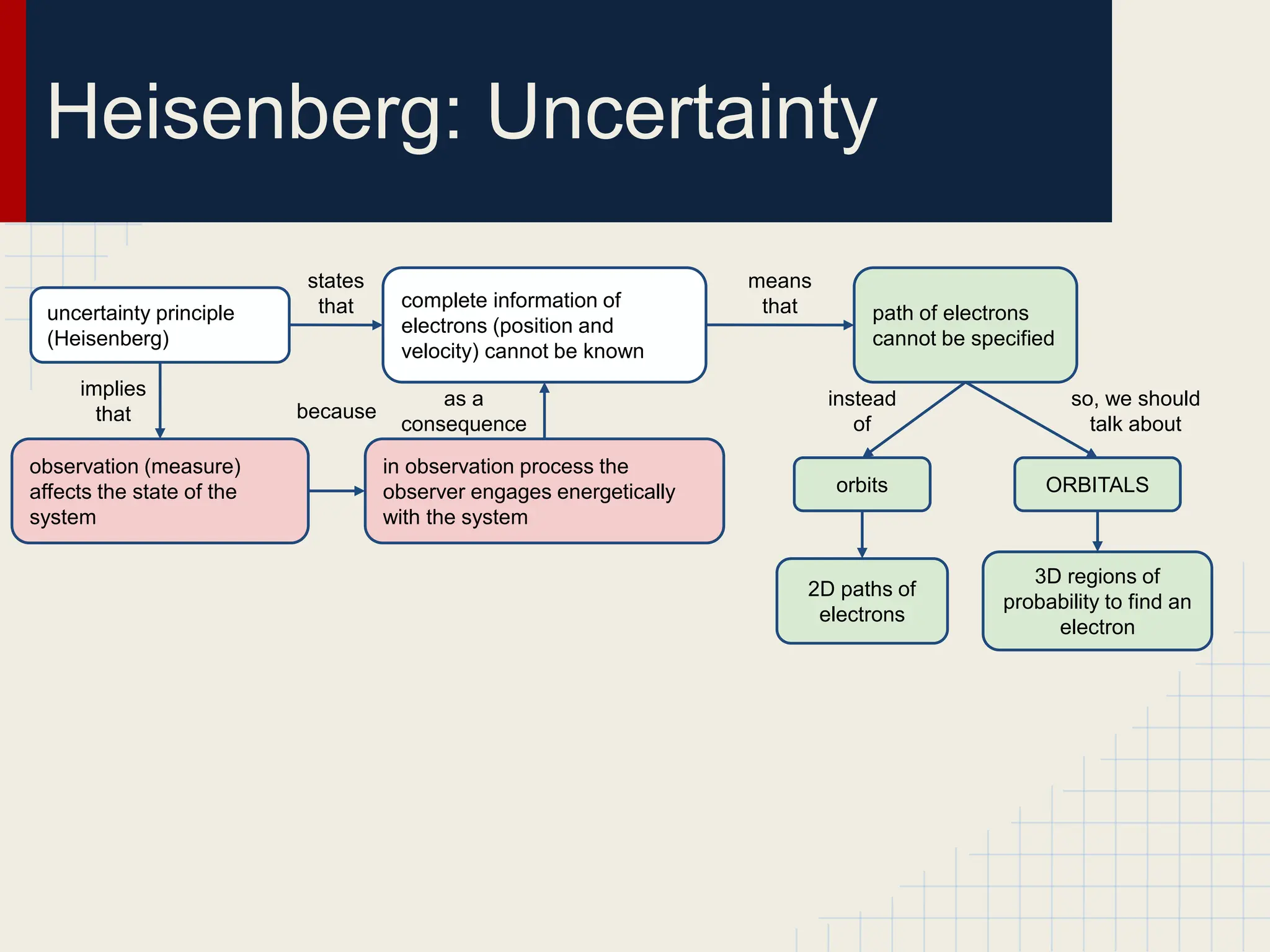 Heisenberg: Uncertainty

uncertainty principle (Heisenberg)

states that

complete information of electrons (position and velocity) cannot be known

means that

path of electrons cannot be specified

implies that

because

as a consequence

instead of

so, we should talk about

observation (measure) affects the state of the system

in observation process the observer engages energetically with the system

orbits

ORBITALS

2D paths of electrons

3D regions of probability to find an electron